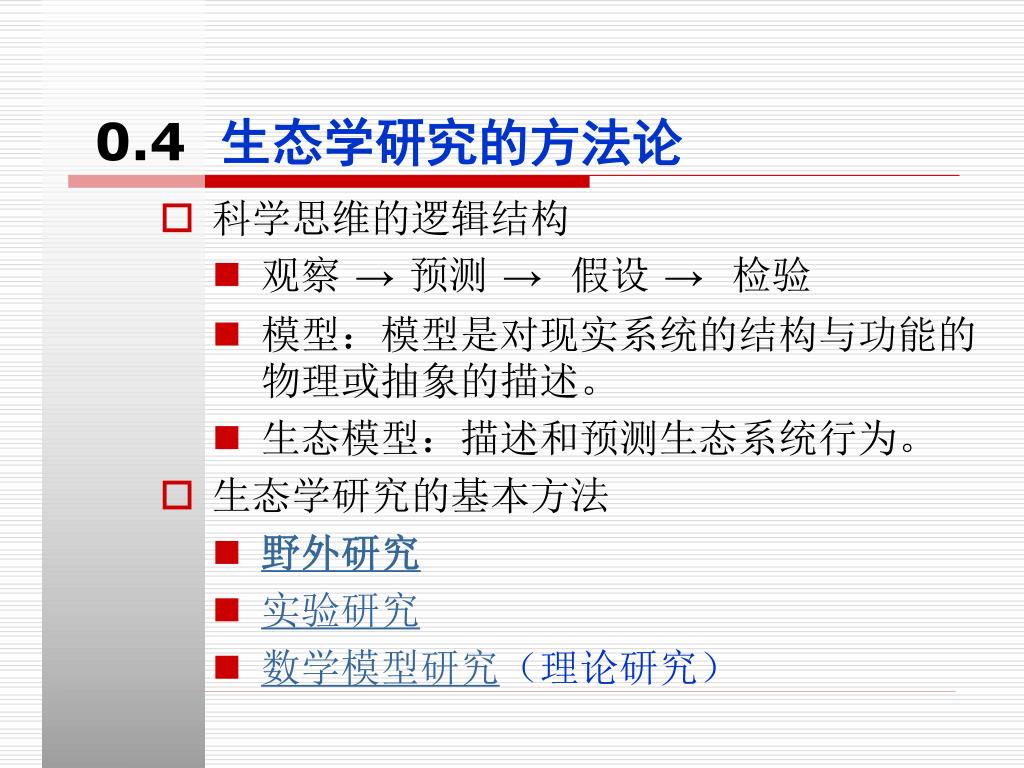 0.4 生态学研究的方法论

科学思维的逻辑结构

观察 → 预测 → 假设 → 检验

模型：模型是对现实系统的结构与功能的物理或抽象的描述。

生态模型：描述和预测生态系统行为。

生态学研究的基本方法

野外研究

实验研究

数学模型研究（理论研究）